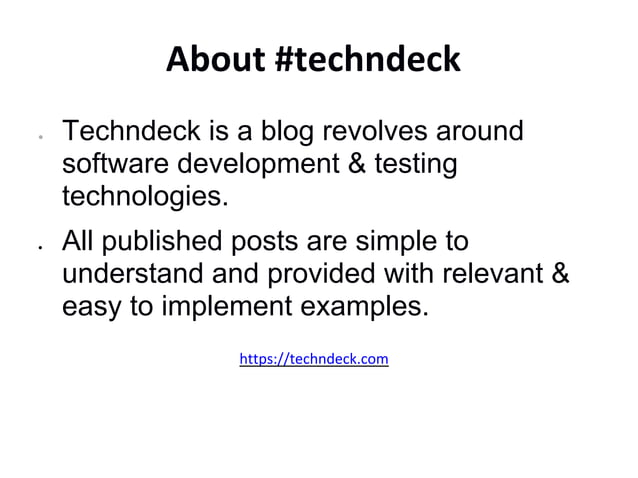 About #techndeck

- Techndeck is a blog revolves around software development & testing technologies.
- All published posts are simple to understand and provided with relevant & easy to implement examples.

https://techndeck.com